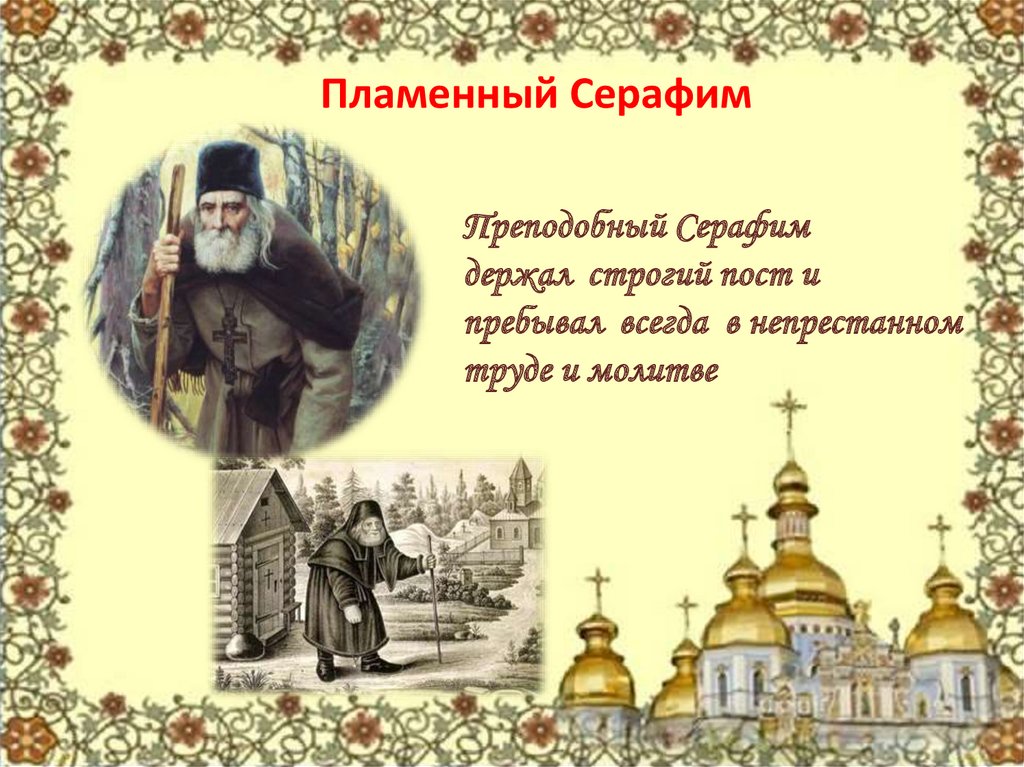 Пламенный Серафим

Преподобный Серафим держал строгий пост и пребывал всегда в непрестанном труде и молитве